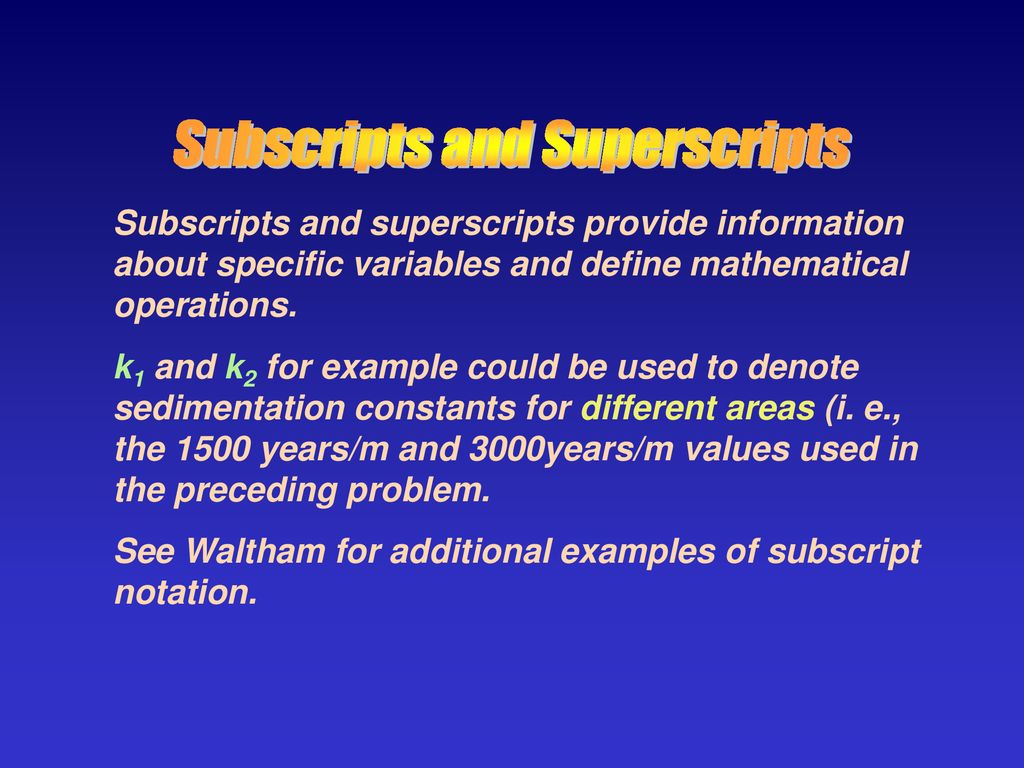 Subscripts and Superscripts

Subscripts and superscripts provide information about specific variables and define mathematical operations.

$k_1$ and $k_2$ for example could be used to denote sedimentation constants for different areas (i. e., the 1500 years/m and 3000years/m values used in the preceding problem.

See Waltham for additional examples of subscript notation.